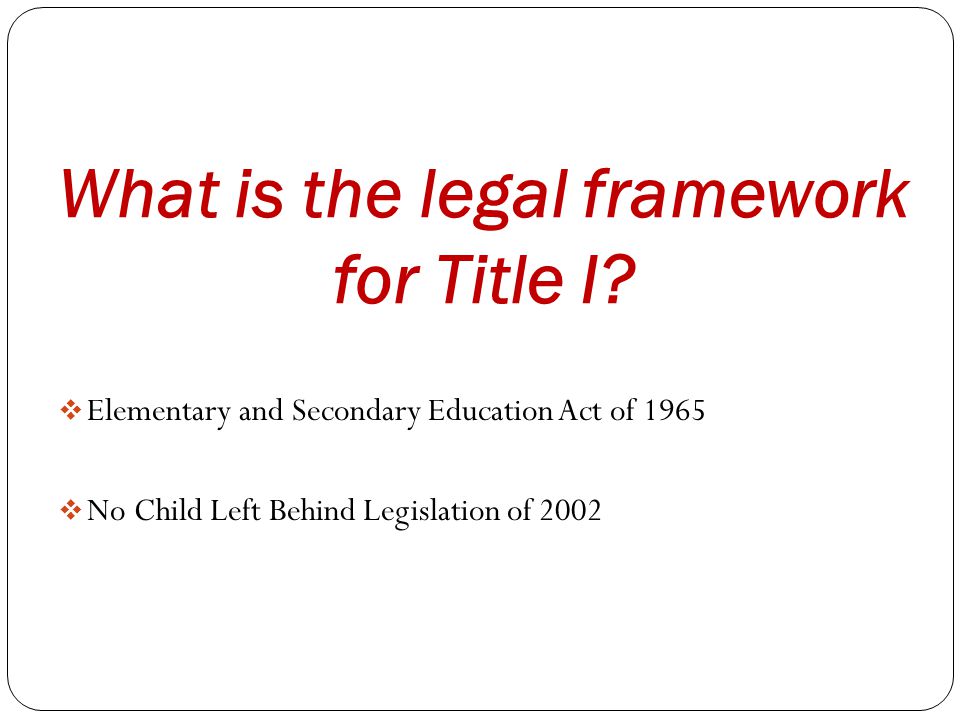 What is the legal framework for Title I?

❖ Elementary and Secondary Education Act of 1965

❖ No Child Left Behind Legislation of 2002